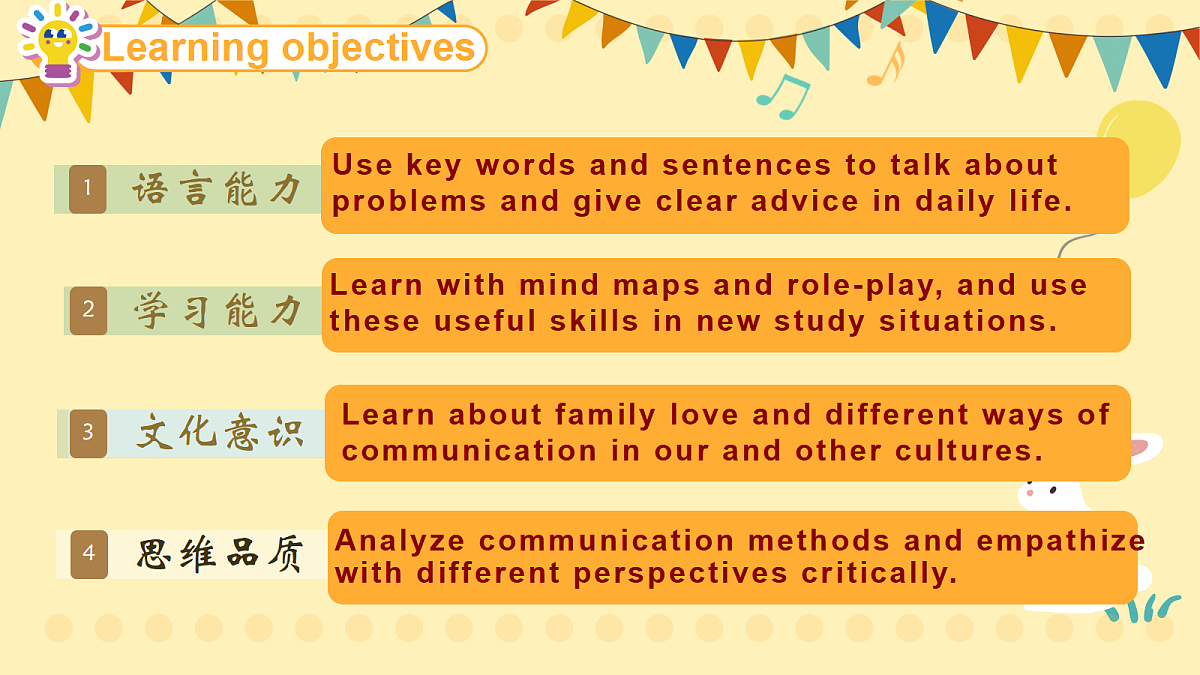 Learning objectives

1 语言能力 Use key words and sentences to talk about problems and give clear advice in daily life.

2 学习能力 Learn with mind maps and role-play, and use these useful skills in new study situations.

3 文化意识 Learn about family love and different ways of communication in our and other cultures.

4 思维品质 Analyze communication methods and empathize with different perspectives critically.